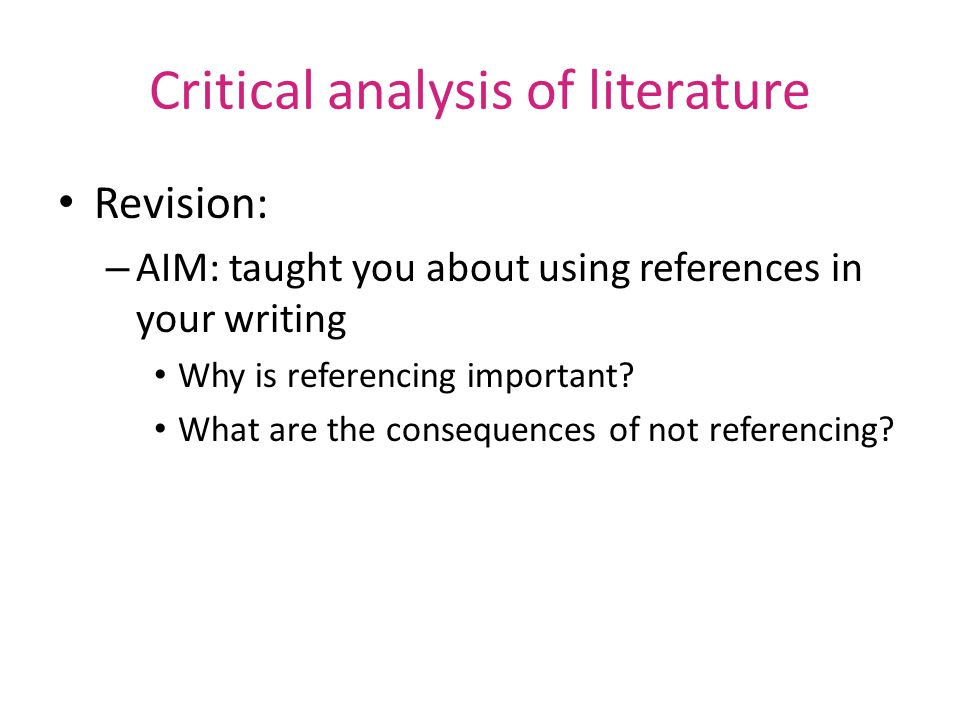 Critical analysis of literature

• Revision:

– AIM: taught you about using references in your writing

• Why is referencing important?

• What are the consequences of not referencing?